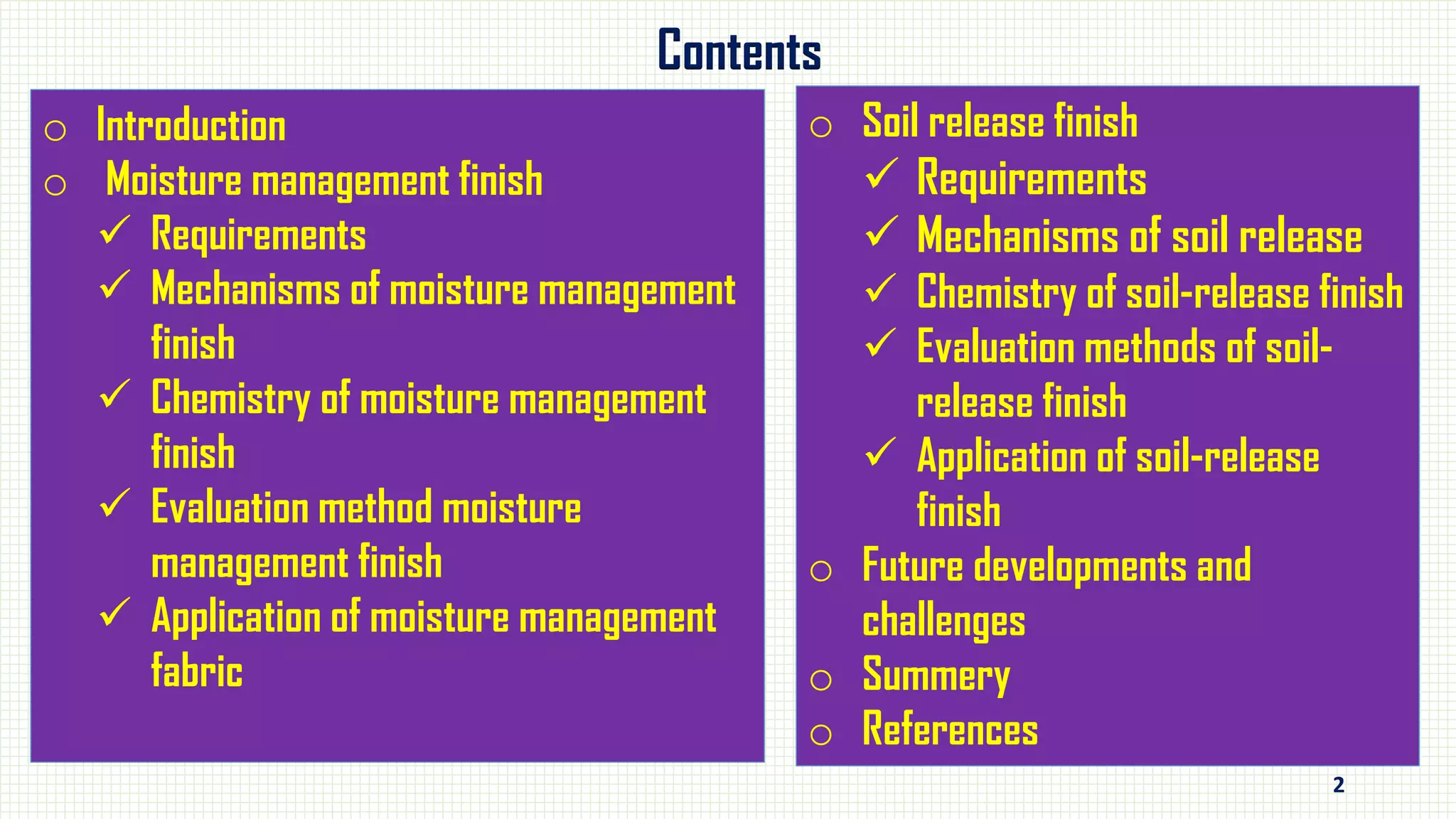 Contents

○ Introduction
○ Moisture management finish
✓ Requirements
✓ Mechanisms of moisture management finish
✓ Chemistry of moisture management finish
✓ Evaluation method moisture management finish
✓ Application of moisture management fabric

○ Soil release finish
✓ Requirements
✓ Mechanisms of soil release
✓ Chemistry of soil-release finish
✓ Evaluation methods of soil-release finish
✓ Application of soil-release finish
○ Future developments and challenges
○ Summery
○ References

2